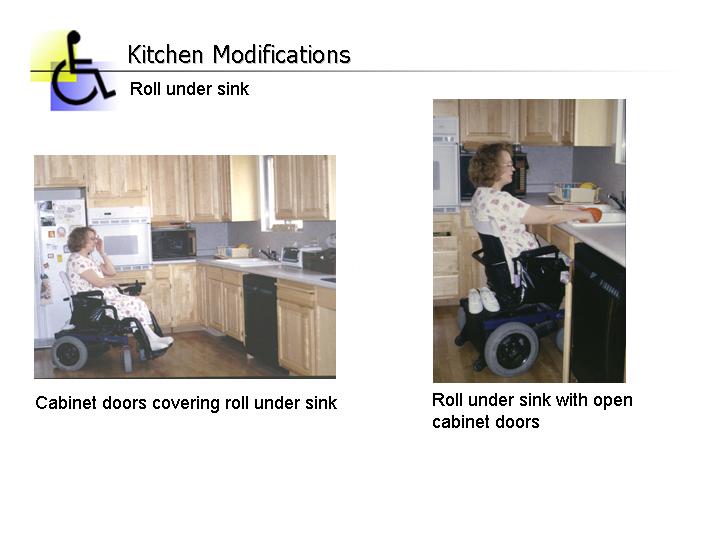 Kitchen Modifications

Roll under sink

Cabinet doors covering roll under sink

Roll under sink with open cabinet doors